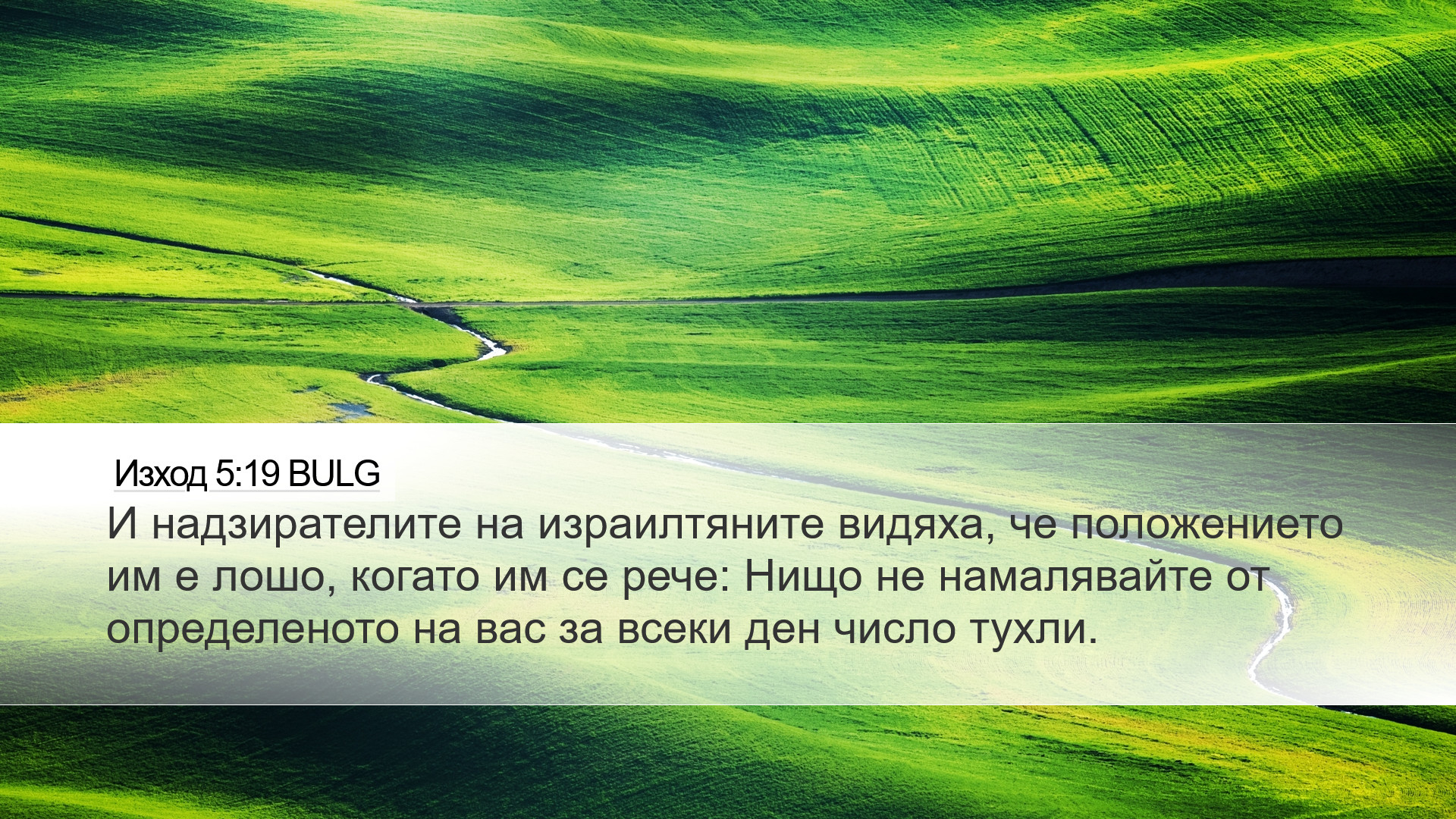 Изход 5:19 BULG

И надзирателите на израилтяните видяха, че положението им е лошо, когато им се рече: Нищо не намалявайте от определеното на вас за всеки ден число тухли.